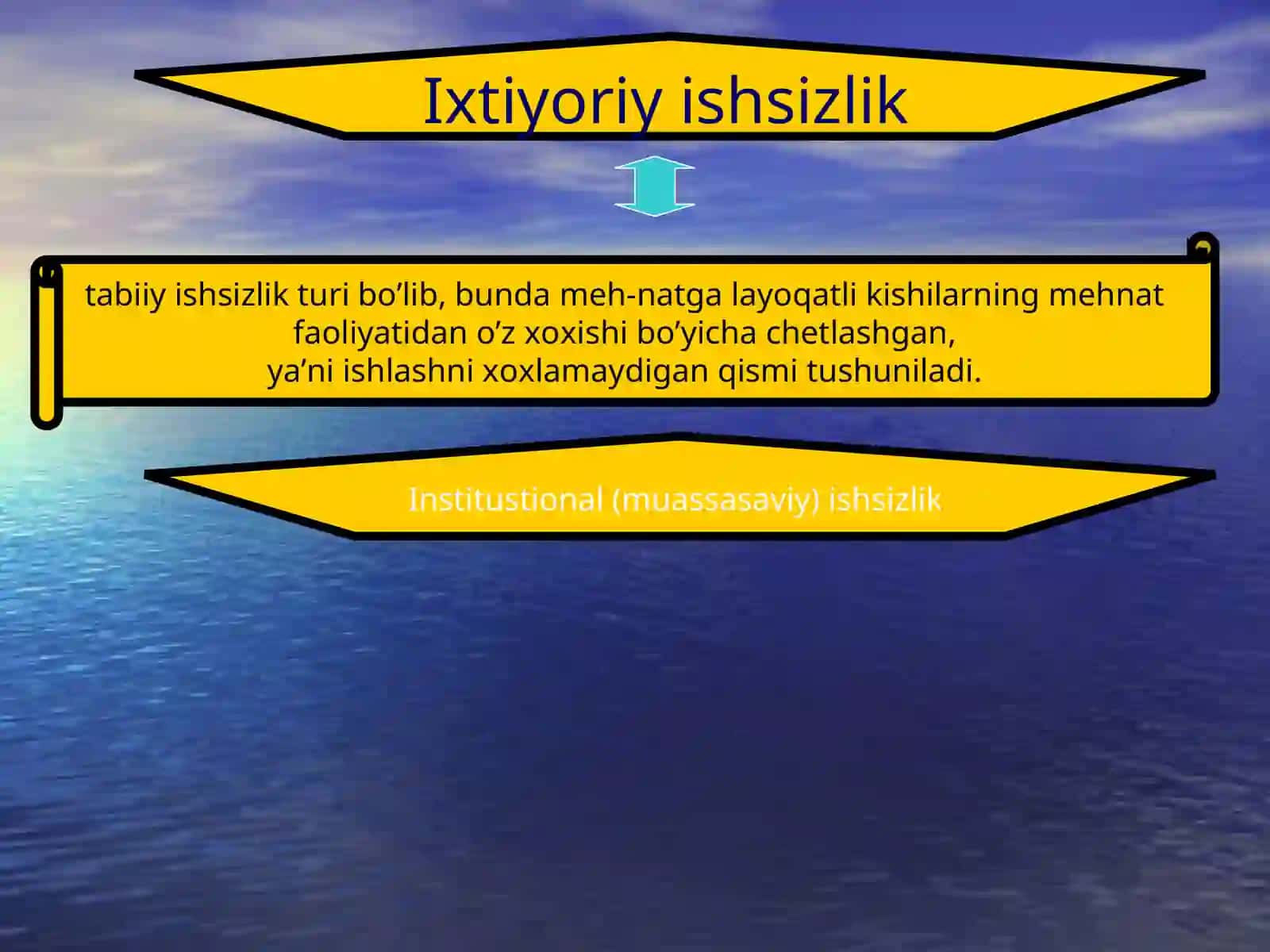 Ixtiyoriy ishsizlik

tabiiy ishsizlik turi bo’lib, bunda meh-natga layoqatli kishilarning mehnat faoliyatidan o’z xoxishi bo’yicha chetlashgan,
ya’ni ishlashni xoxlamaydigan qismi tushuniladi.

Institustional (muassasaviy) ishsizlik